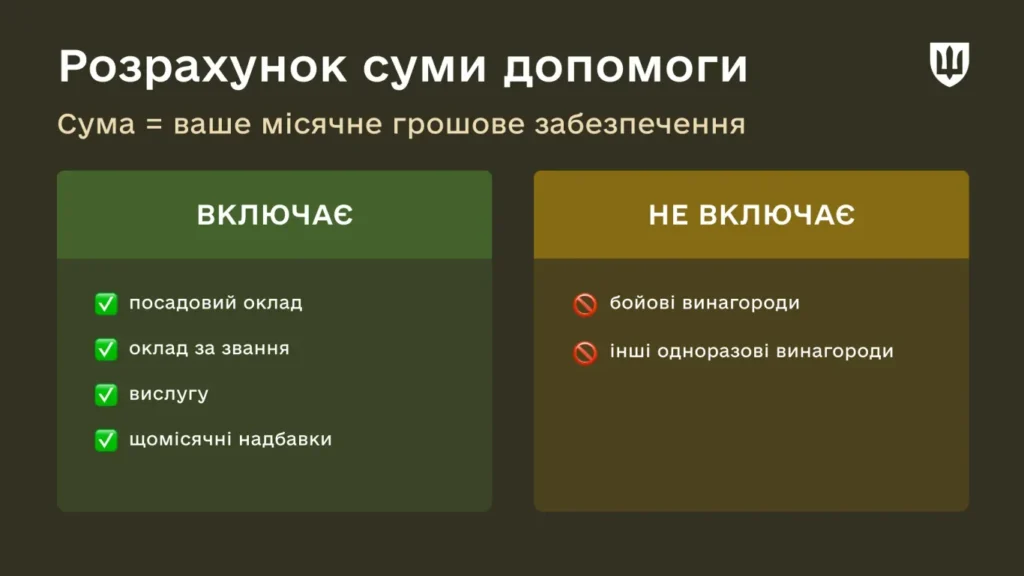 Розрахунок суми допомоги

Сума = ваше місячне грошове забезпечення

ВКЛЮЧАЄ

✅ посадовий оклад

✅ оклад за звання

✅ вислугу

✅ щомісячні надбавки

НЕ ВКЛЮЧАЄ

🚫 бойові винагороди

🚫 інші одноразові винагороди